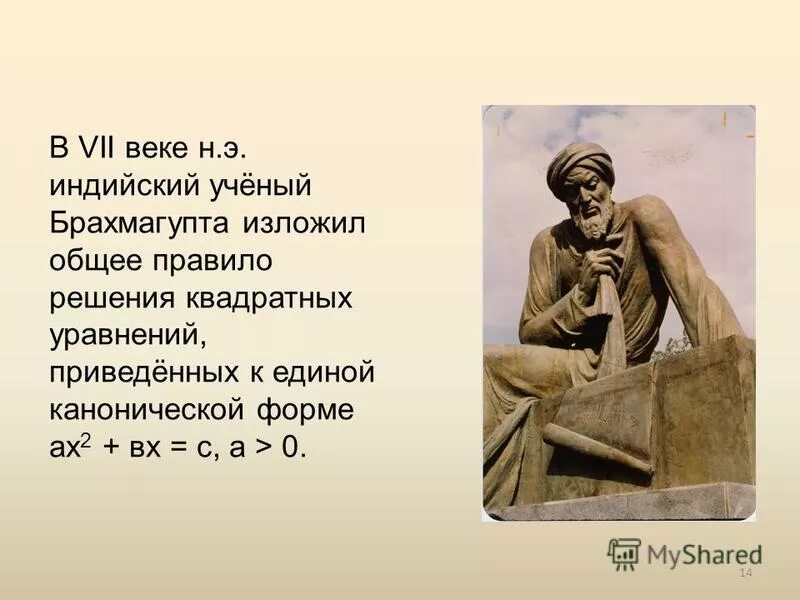 В VII веке н.э. индийский учёный Брахмагупта изложил общее правило решения квадратных уравнений, приведённых к единой канонической форме $ax^2 + вx = c$, $a > 0$.

MyShared

14